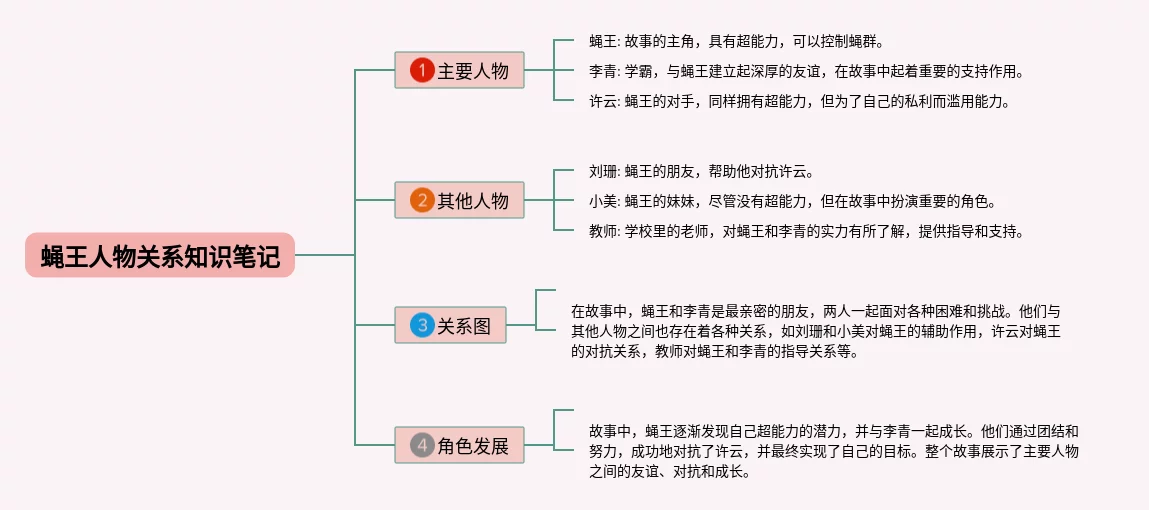 蝇王人物关系知识笔记

1 主要人物

蝇王: 故事的主角，具有超能力，可以控制蝇群。

李青: 学霸，与蝇王建立起深厚的友谊，在故事中起着重要的支持作用。

许云: 蝇王的对手，同样拥有超能力，但为了自己的私利而滥用能力。

2 其他人物

刘珊: 蝇王的朋友，帮助他对抗许云。

小美: 蝇王的妹妹，尽管没有超能力，但在故事中扮演重要的角色。

教师: 学校里的老师，对蝇王和李青的实力有所了解，提供指导和支持。

3 关系图

在故事中，蝇王和李青是最亲密的朋友，两人一起面对各种困难和挑战。他们与其他人物之间也存在着各种关系，如刘珊和小美对蝇王的辅助作用，许云对蝇王的对抗关系，教师对蝇王和李青的指导关系等。

4 角色发展

故事中，蝇王逐渐发现自己超能力的潜力，并与李青一起成长。他们通过团结和努力，成功地对抗了许云，并最终实现了自己的目标。整个故事展示了主要人物之间的友谊、对抗和成长。